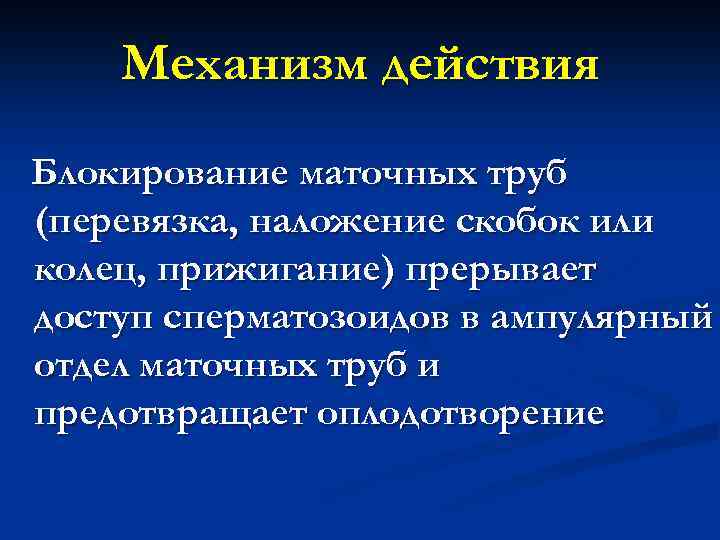 Механизм действия

Блокирование маточных труб (перевязка, наложение скобок или колец, прижигание) прерывает доступ сперматозоидов в ампулярный отдел маточных труб и предотвращает оплодотворение